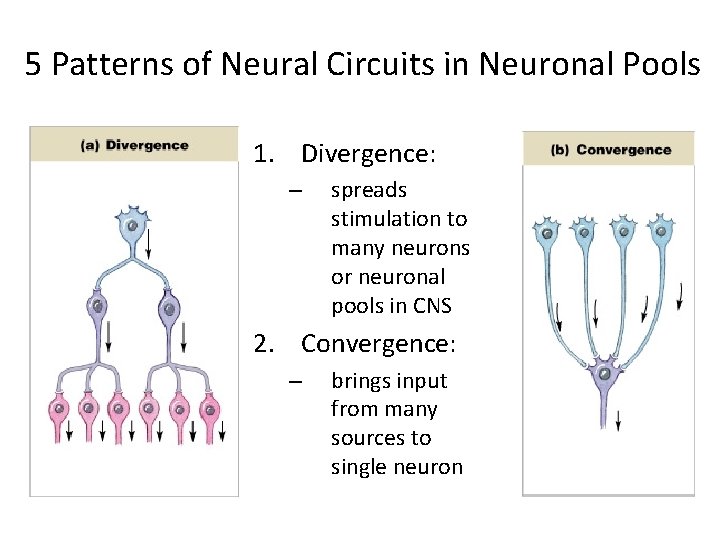 5 Patterns of Neural Circuits in Neuronal Pools

(a) Divergence

1. Divergence:
– spreads stimulation to many neurons or neuronal pools in CNS

2. Convergence:
– brings input from many sources to single neuron

(b) Convergence